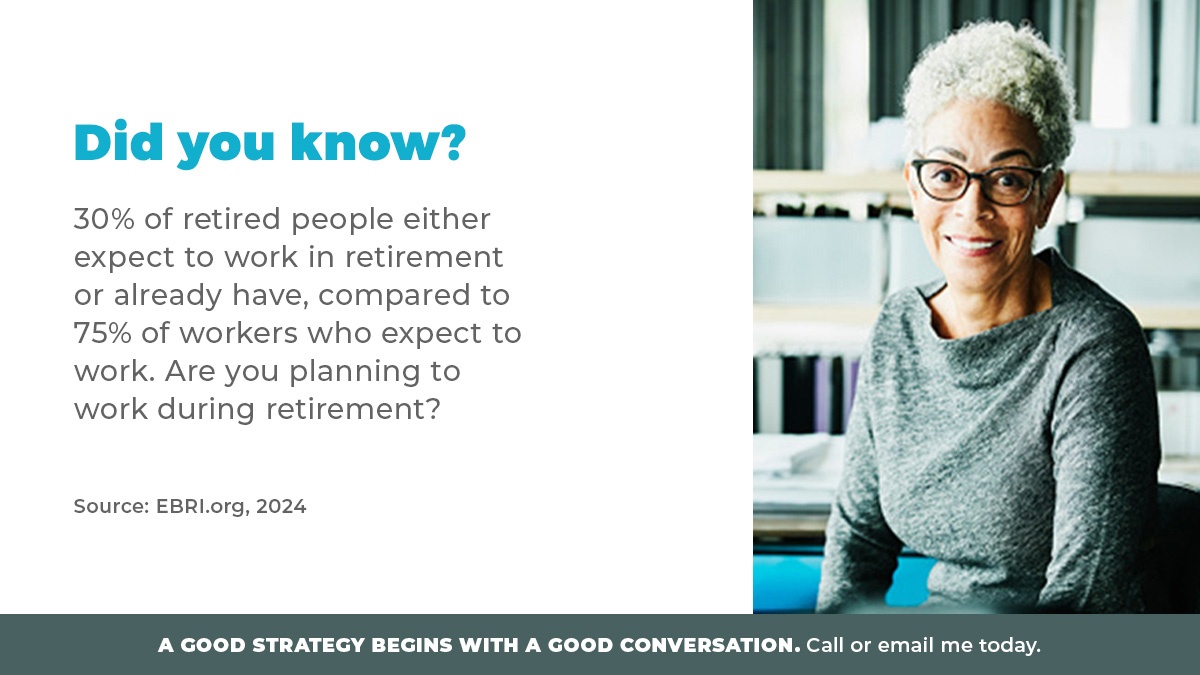 Did you know?

30% of retired people either expect to work in retirement or already have, compared to 75% of workers who expect to work. Are you planning to work during retirement?

Source: EBRI.org, 2024

A GOOD STRATEGY BEGINS WITH A GOOD CONVERSATION. Call or email me today.